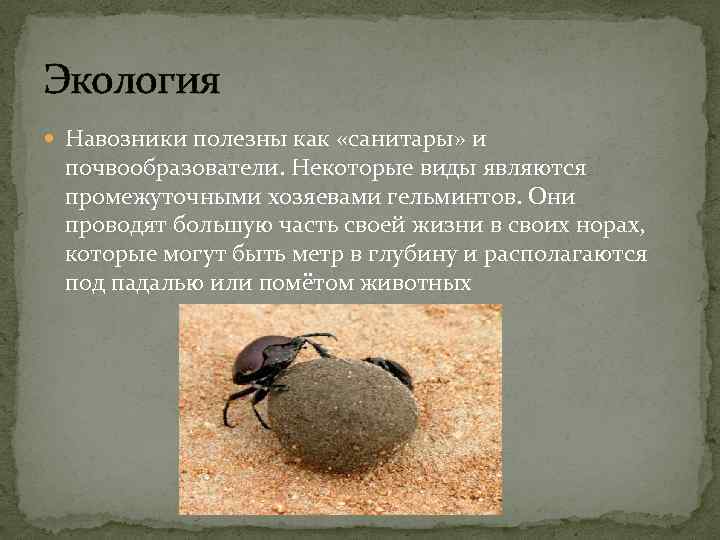 Экология

Навозники полезны как «санитары» и почвообразователи. Некоторые виды являются промежуточными хозяевами гельминтов. Они проводят большую часть своей жизни в своих норах, которые могут быть метр в глубину и располагаются под падалью или помётом животных